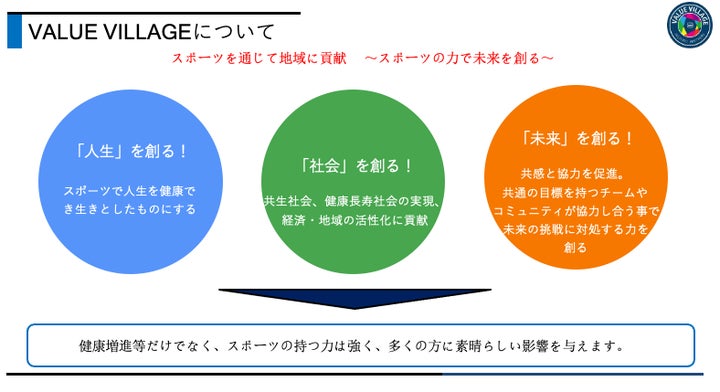 VALUE VILLAGEについて

VALUE VILLAGE

スポーツを通じて地域に貢献　～スポーツの力で未来を創る～

「人生」を創る！

スポーツで人生を健康でき生きとしたものにする

「社会」を創る！

共生社会、健康長寿社会の実現、経済・地域の活性化に貢献

「未来」を創る！

共感と協力を促進。共通の目標を持つチームやコミュニティが協力し合う事で未来の挑戦に対処する力を創る

健康増進等だけでなく、スポーツの持つ力は強く、多くの方に素晴らしい影響を与えます。